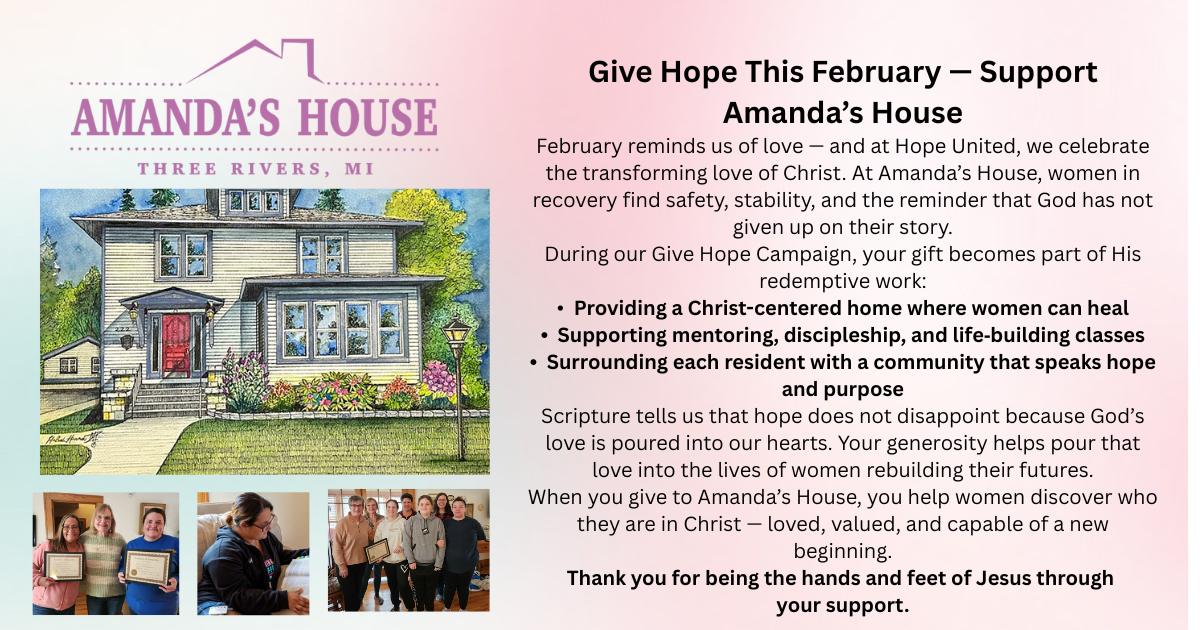 AMANDA'S HOUSE
THREE RIVERS, MI

Give Hope This February — Support Amanda's House

February reminds us of love — and at Hope United, we celebrate the transforming love of Christ. At Amanda's House, women in recovery find safety, stability, and the reminder that God has not given up on their story.

During our Give Hope Campaign, your gift becomes part of His redemptive work:

• Providing a Christ-centered home where women can heal
• Supporting mentoring, discipleship, and life-building classes
• Surrounding each resident with a community that speaks hope and purpose

Scripture tells us that hope does not disappoint because God's love is poured into our hearts. Your generosity helps pour that love into the lives of women rebuilding their futures.

When you give to Amanda's House, you help women discover who they are in Christ — loved, valued, and capable of a new beginning.

Thank you for being the hands and feet of Jesus through your support.